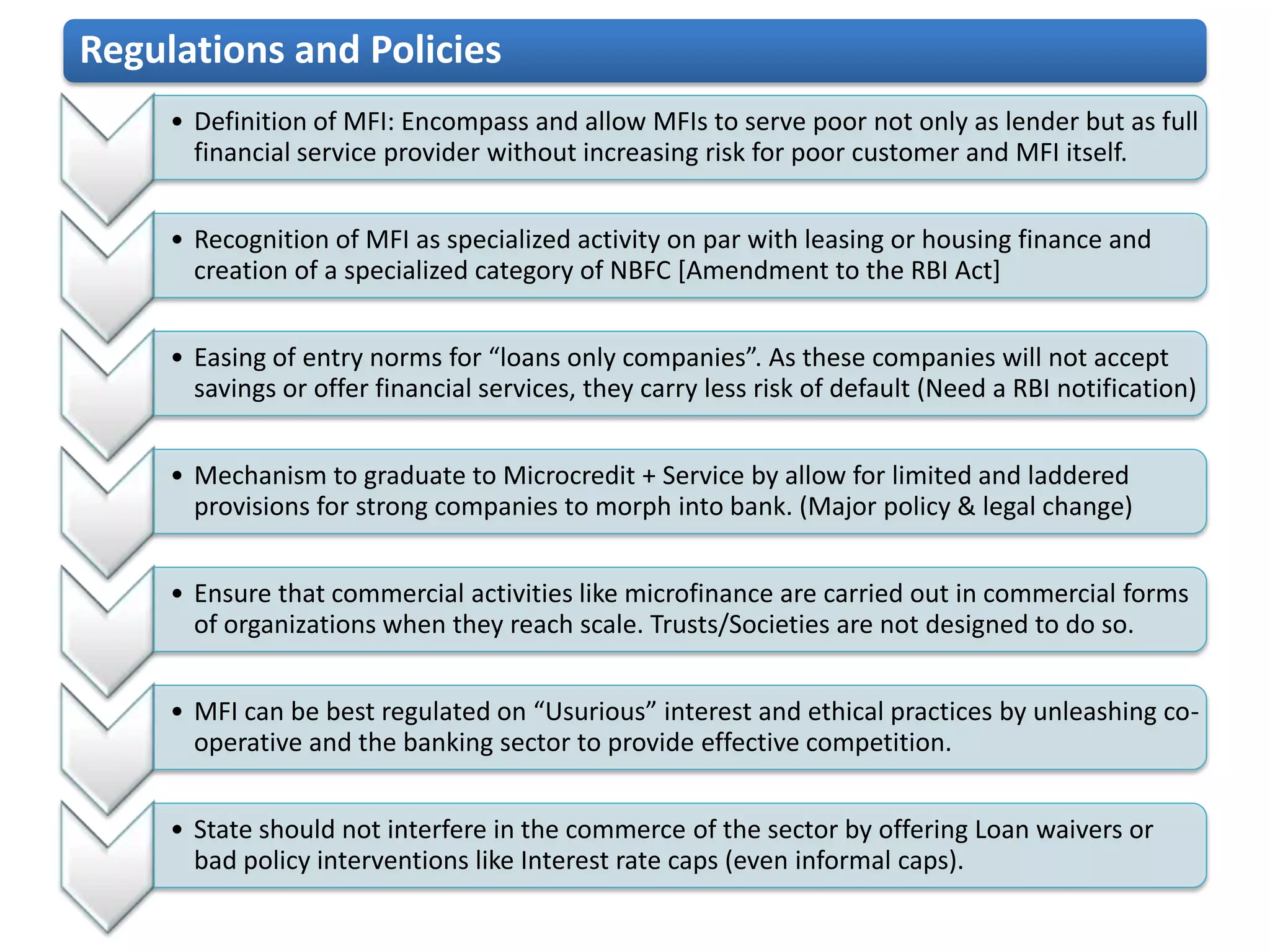 Regulations and Policies

• Definition of MFI: Encompass and allow MFIs to serve poor not only as lender but as full financial service provider without increasing risk for poor customer and MFI itself.

• Recognition of MFI as specialized activity on par with leasing or housing finance and creation of a specialized category of NBFC [Amendment to the RBI Act]

• Easing of entry norms for “loans only companies”. As these companies will not accept savings or offer financial services, they carry less risk of default (Need a RBI notification)

• Mechanism to graduate to Microcredit + Service by allow for limited and laddered provisions for strong companies to morph into bank. (Major policy & legal change)

• Ensure that commercial activities like microfinance are carried out in commercial forms of organizations when they reach scale. Trusts/Societies are not designed to do so.

• MFI can be best regulated on “Usurious” interest and ethical practices by unleashing co-operative and the banking sector to provide effective competition.

• State should not interfere in the commerce of the sector by offering Loan waivers or bad policy interventions like Interest rate caps (even informal caps).